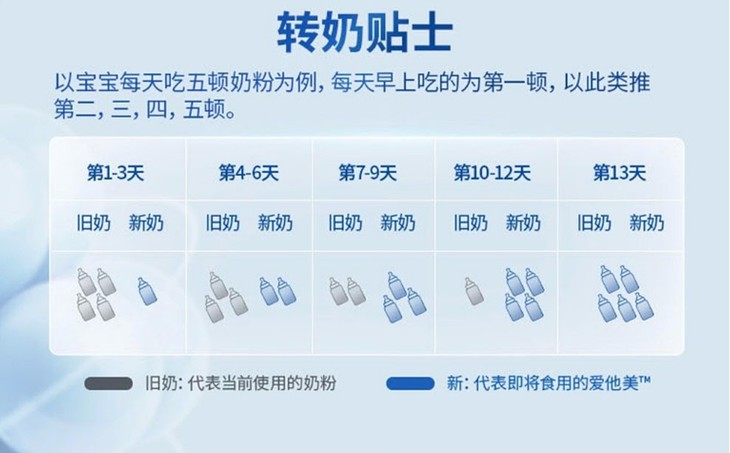 转奶贴士

以宝宝每天吃五顿奶粉为例，每天早上吃的为第一顿，以此类推第二，三，四，五顿。

| 第1-3天 | 第4-6天 | 第7-9天 | 第10-12天 | 第13天 |
|---|---|---|---|---|
| 旧奶 新奶 | 旧奶 新奶 | 旧奶 新奶 | 旧奶 新奶 | 旧奶 新奶 |

旧奶：代表当前使用的奶粉

新：代表即将食用的爱他美™